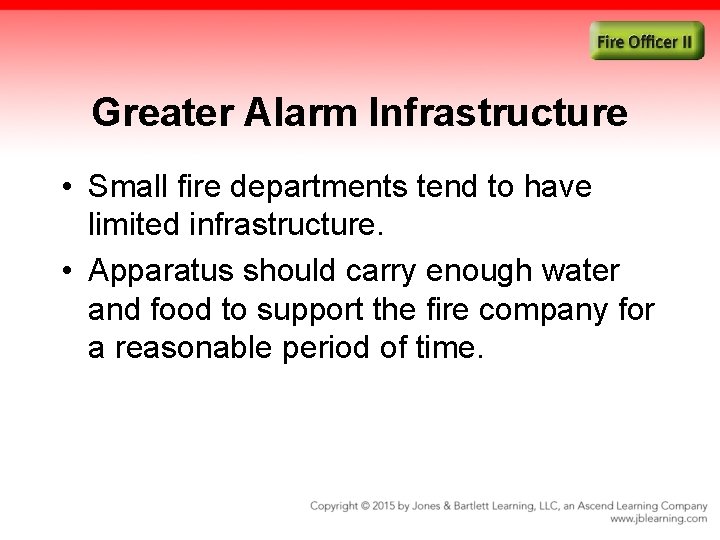 Fire Officer II

Greater Alarm Infrastructure

• Small fire departments tend to have limited infrastructure.
• Apparatus should carry enough water and food to support the fire company for a reasonable period of time.

Copyright © 2015 by Jones & Bartlett Learning, LLC, an Ascend Learning Company
www.jblearning.com